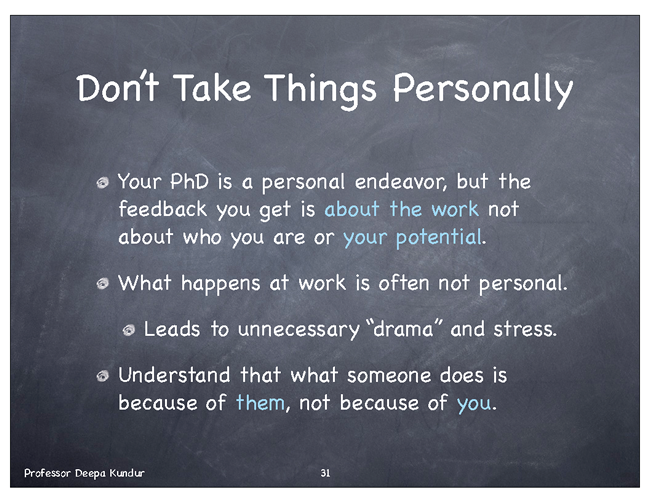 Don't Take Things Personally

Your PhD is a personal endeavor, but the feedback you get is about the work not about who you are or your potential.

What happens at work is often not personal.

Leads to unnecessary "drama" and stress.

Understand that what someone does is because of them, not because of you.

Professor Deepa Kundur

31